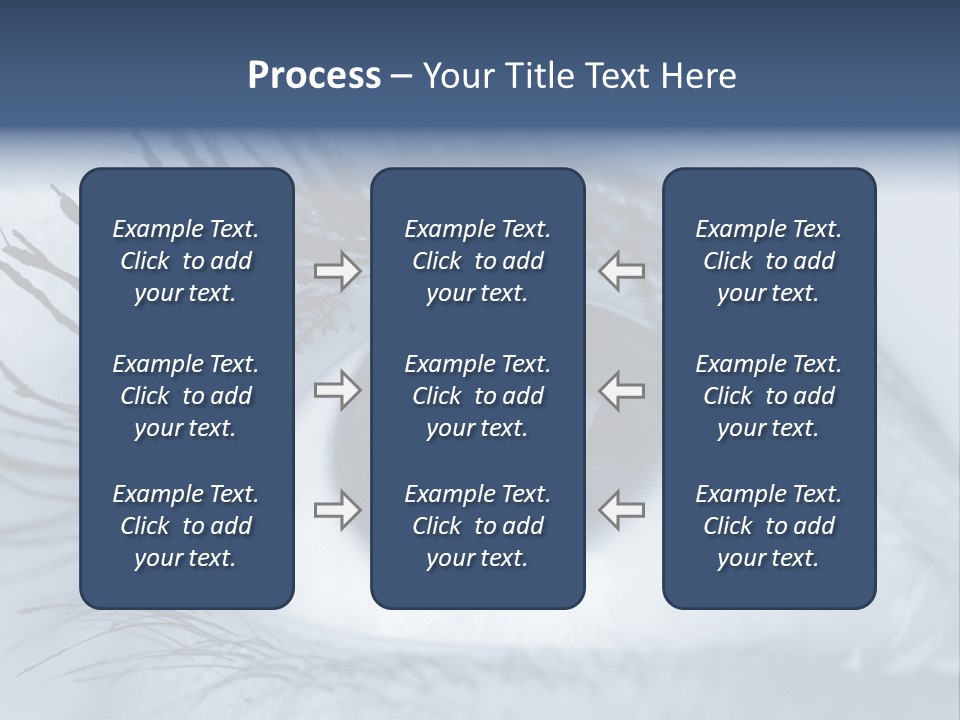 Process – Your Title Text Here

Example Text. Click to add your text.

Example Text. Click to add your text.

Example Text. Click to add your text.

Example Text. Click to add your text.

Example Text. Click to add your text.

Example Text. Click to add your text.

Example Text. Click to add your text.

Example Text. Click to add your text.

Example Text. Click to add your text.